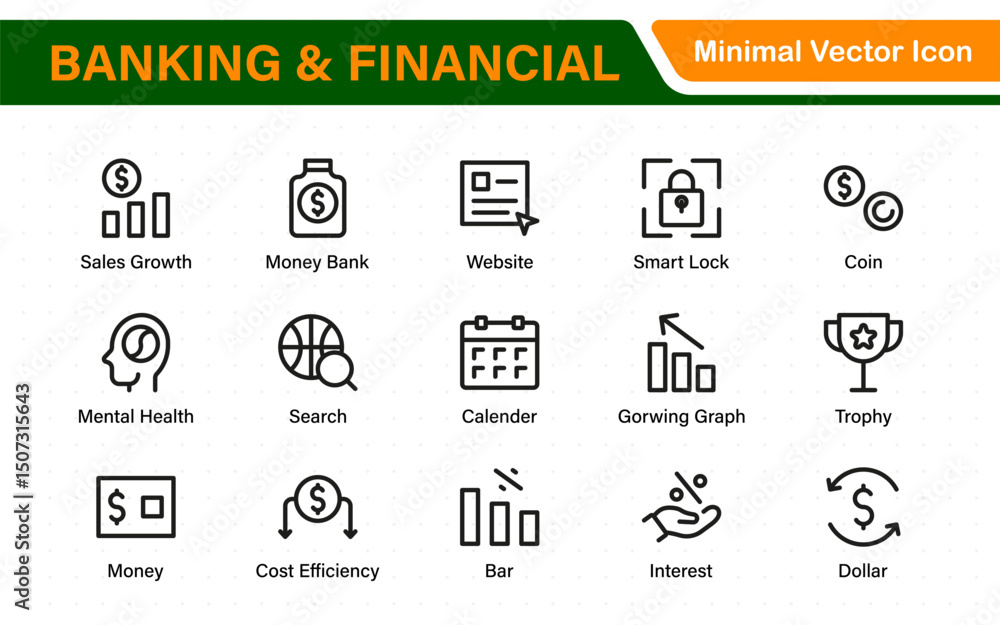 BANKING & FINANCIAL

Minimal Vector Icon

Sales Growth
Money Bank
Website
Smart Lock
Coin

Mental Health
Search
Calender
Gorwing Graph
Trophy

Money
Cost Efficiency
Bar
Interest
Dollar

Adobe Stock | #1507315643